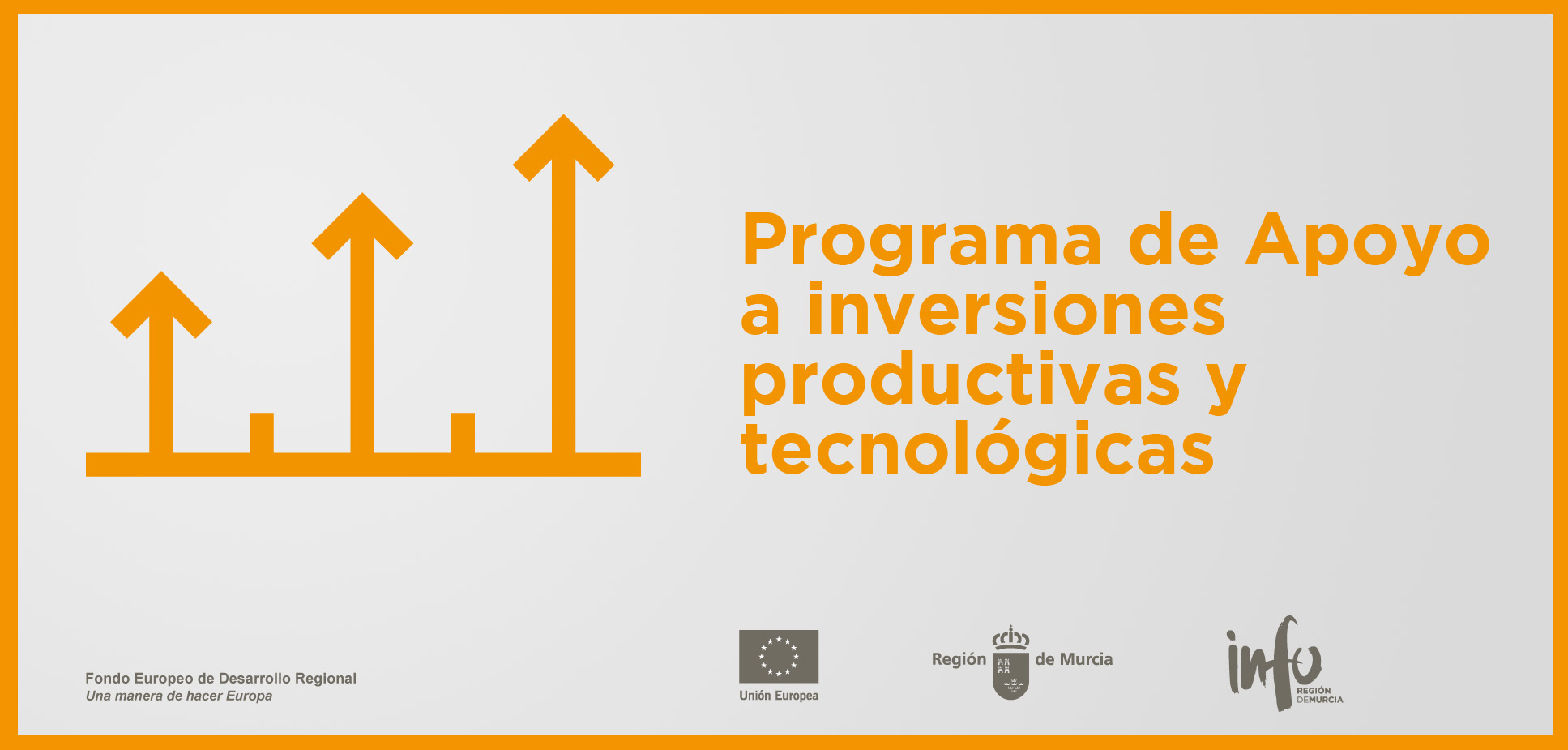 Programa de Apoyo a inversiones productivas y tecnológicas

Fondo Europeo de Desarrollo Regional
Una manera de hacer Europa

Unión Europea

Región de Murcia

info
REGIÓN DE MURCIA